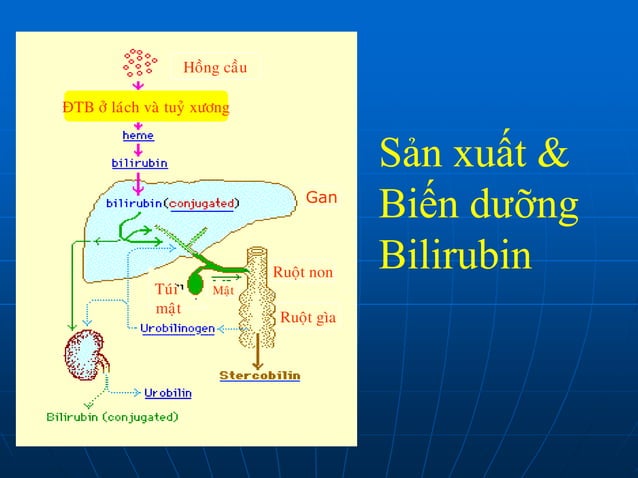 Hồng cầu

ĐTB ở lách và tuỷ xương

heme

bilirubin

bilirubin(conjugated)

Gan

Ruột non

Túi mật

Mật

Ruột già

Urobilinogen

Stercobilin

Urobilin

Bilirubin (conjugated)

Sản xuất & Biến dưỡng Bilirubin